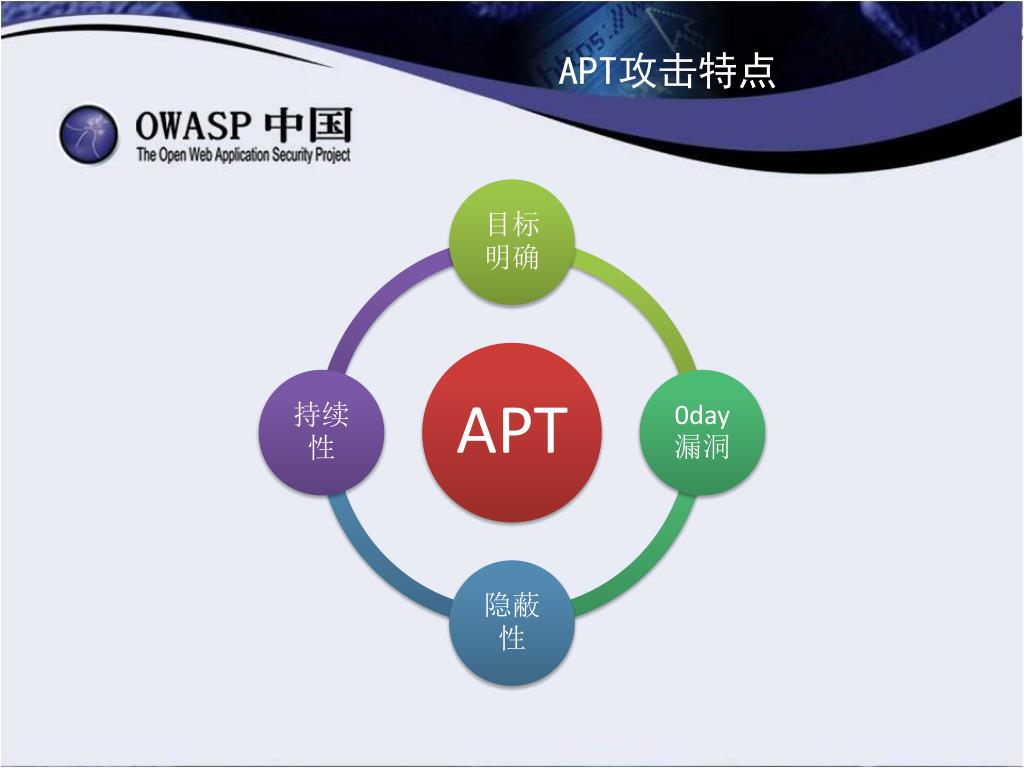 APT攻击特点

OWASP 中国
The Open Web Application Security Project

目标明确

持续性

APT

0day漏洞

隐蔽性